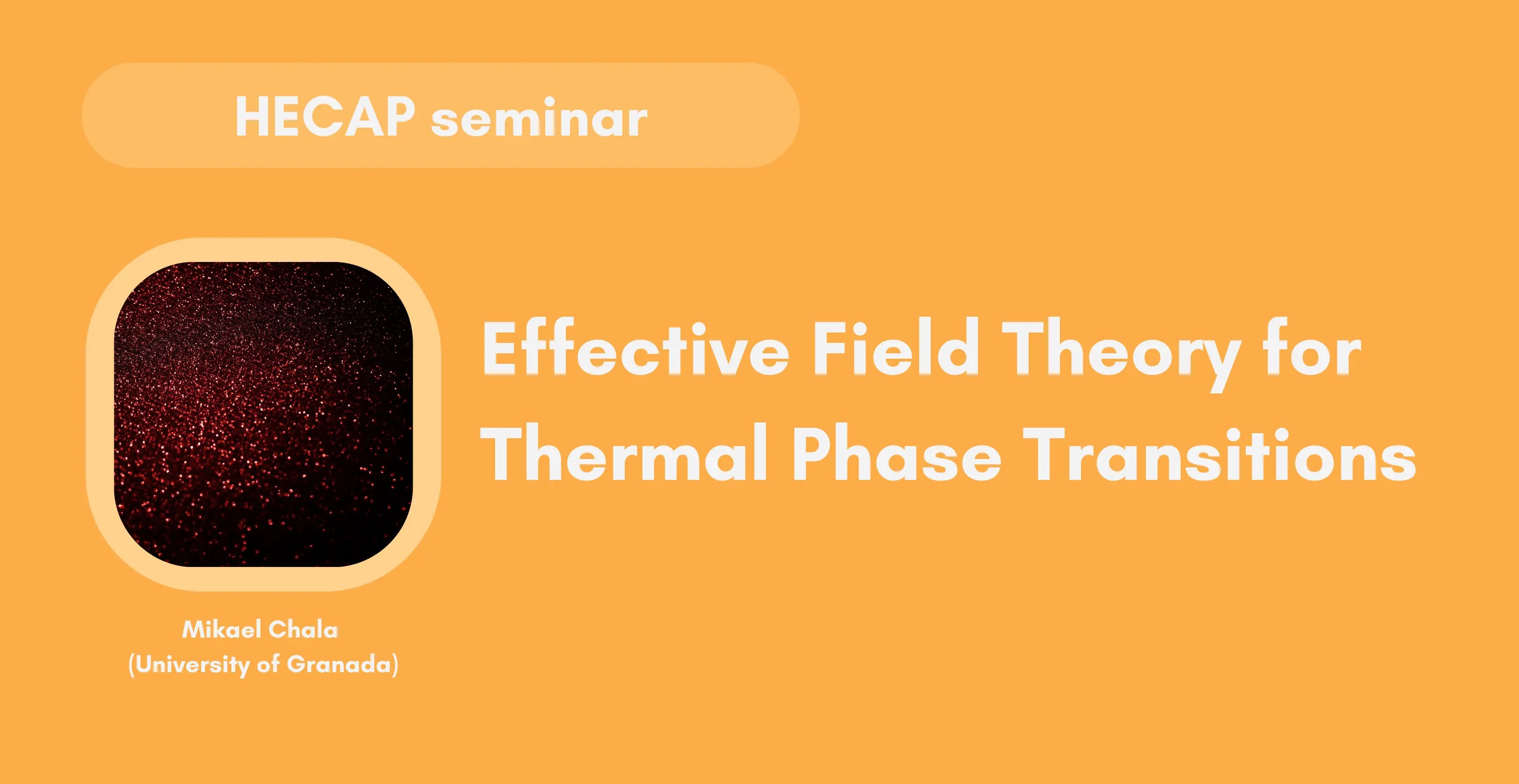 HECAP seminar

Effective Field Theory for Thermal Phase Transitions

Mikael Chala
(University of Granada)